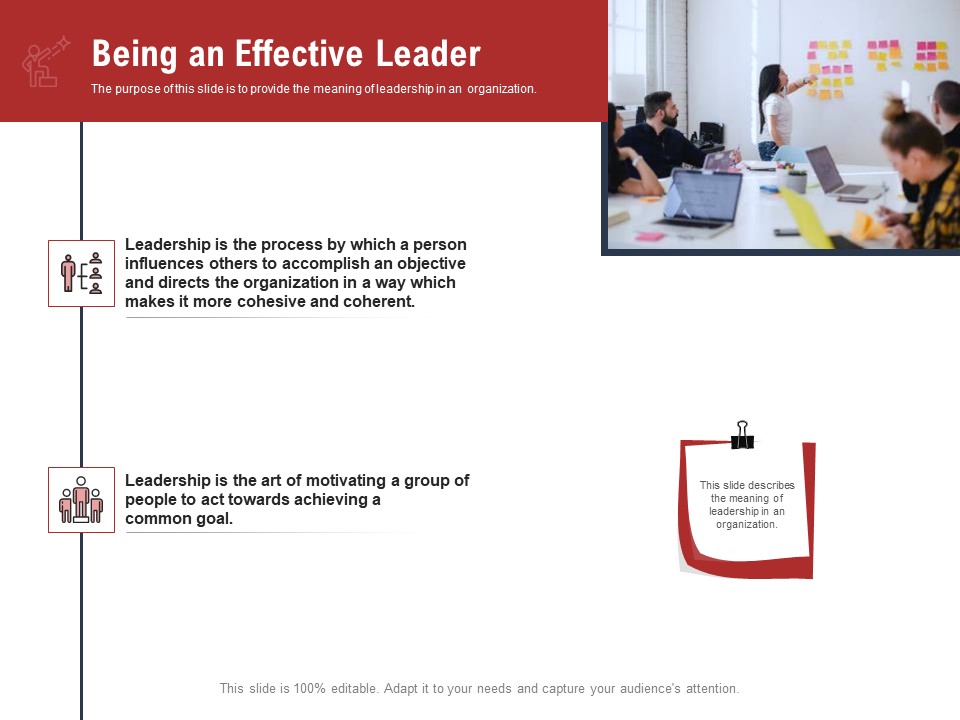 Being an Effective Leader

The purpose of this slide is to provide the meaning of leadership in an organization.

Leadership is the process by which a person influences others to accomplish an objective and directs the organization in a way which makes it more cohesive and coherent.

Leadership is the art of motivating a group of people to act towards achieving a common goal.

This slide describes the meaning of leadership in an organization.

This slide is 100% editable. Adapt it to your needs and capture your audience's attention.